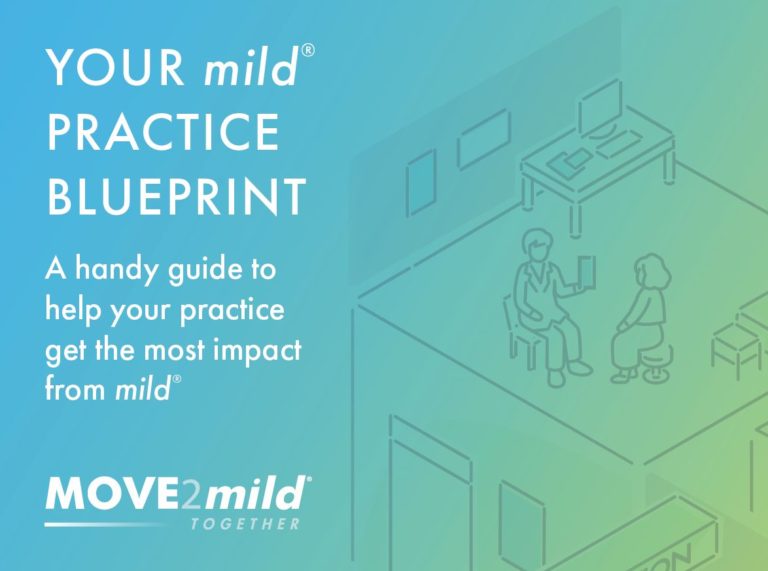 YOUR mild®
PRACTICE
BLUEPRINT

A handy guide to help your practice get the most impact from mild®

MOVE2mild®
TOGETHER